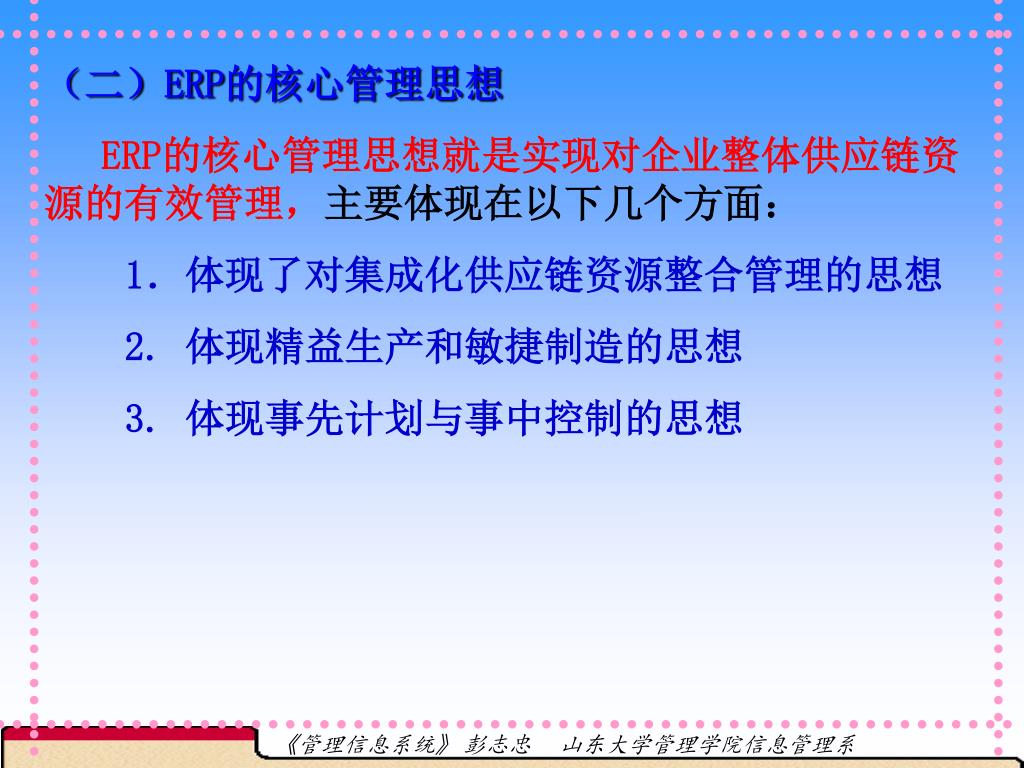 （二）ERP的核心管理思想

ERP的核心管理思想就是实现对企业整体供应链资源的有效管理，主要体现在以下几个方面：

1. 体现了对集成化供应链资源整合管理的思想

2. 体现精益生产和敏捷制造的思想

3. 体现事先计划与事中控制的思想

《管理信息系统》 彭志忠 山东大学管理学院信息管理系